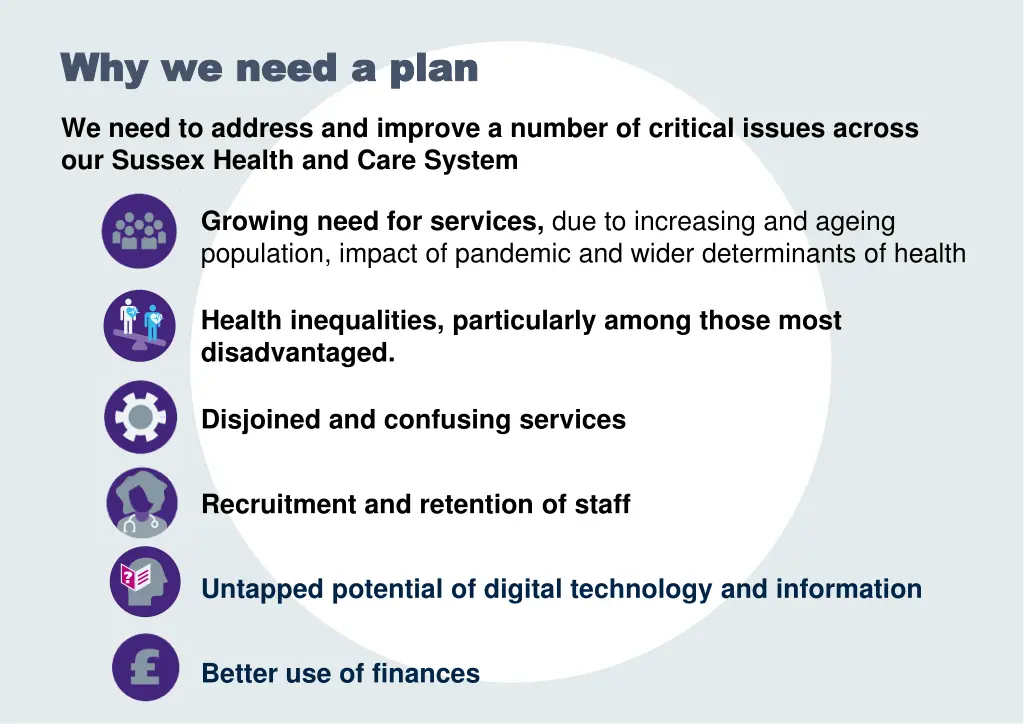 Why we need a plan

We need to address and improve a number of critical issues across our Sussex Health and Care System

Growing need for services, due to increasing and ageing population, impact of pandemic and wider determinants of health

Health inequalities, particularly among those most disadvantaged.

Disjoined and confusing services

Recruitment and retention of staff

Untapped potential of digital technology and information

Better use of finances